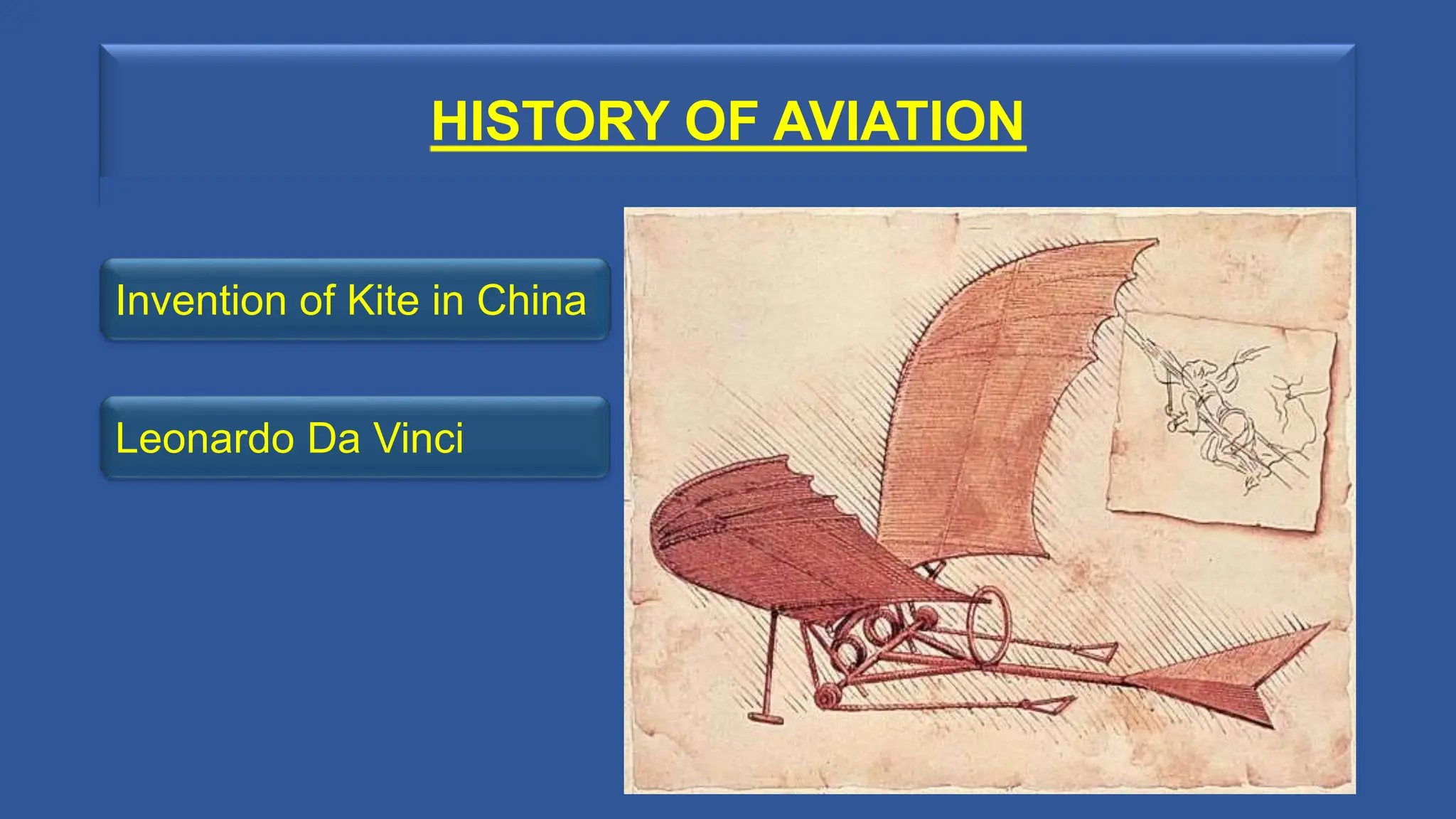 HISTORY OF AVIATION

Invention of Kite in China

Leonardo Da Vinci